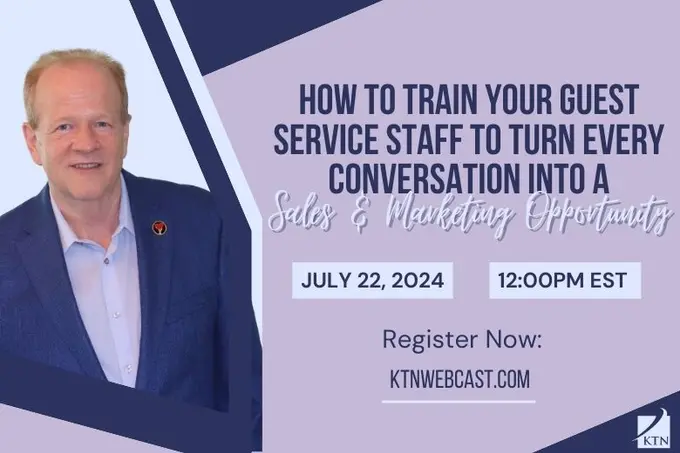 HOW TO TRAIN YOUR GUEST SERVICE STAFF TO TURN EVERY CONVERSATION INTO A Sales & Marketing Opportunity

JULY 22, 2024

12:00PM EST

Register Now:

KTNWEBCAST.COM

KTN